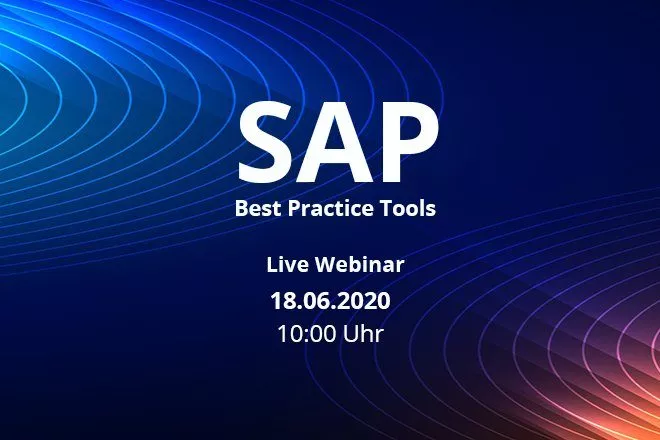 SAP
Best Practice Tools

Live Webinar
18.06.2020
10:00 Uhr